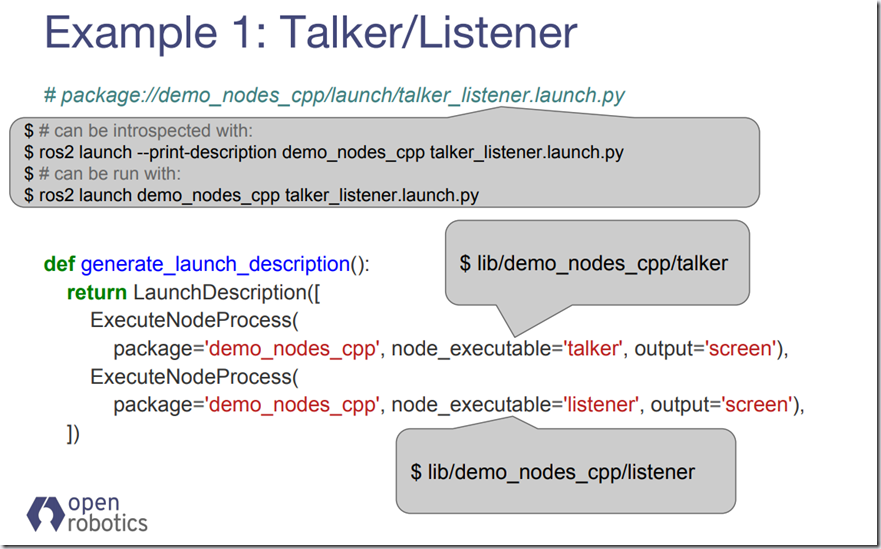 Example 1: Talker/Listener

# package://demo_nodes_cpp/launch/talker_listener.launch.py

$ # can be introspected with:
$ ros2 launch --print-description demo_nodes_cpp talker_listener.launch.py
$ # can be run with:
$ ros2 launch demo_nodes_cpp talker_listener.launch.py

$ lib/demo_nodes_cpp/talker

def generate_launch_description():
    return LaunchDescription([
        ExecuteNodeProcess(
            package='demo_nodes_cpp', node_executable='talker', output='screen'),
        ExecuteNodeProcess(
            package='demo_nodes_cpp', node_executable='listener', output='screen'),
    ])

$ lib/demo_nodes_cpp/listener

open robotics